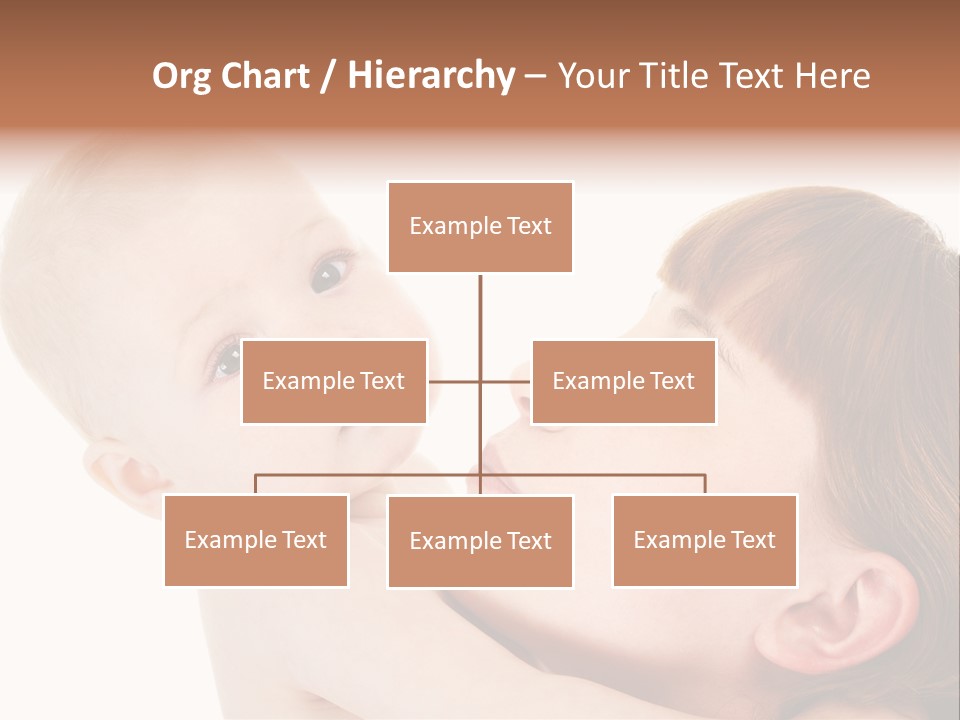 Org Chart / Hierarchy – Your Title Text Here

Example Text

Example Text

Example Text

Example Text

Example Text

Example Text